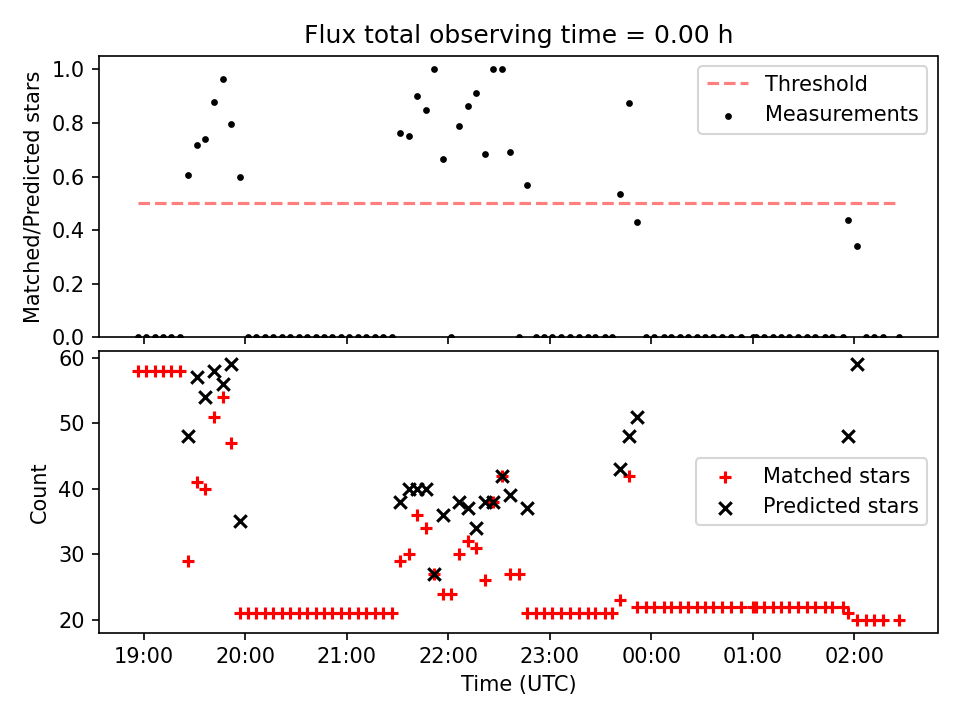 Flux total observing time = 0.00 h

Matched/Predicted stars

1.0
0.8
0.6
0.4
0.2
0.0

Threshold
Measurements

Count

60
50
40
30
20

Matched stars
Predicted stars

19:00
20:00
21:00
22:00
23:00
00:00
01:00
02:00

Time (UTC)